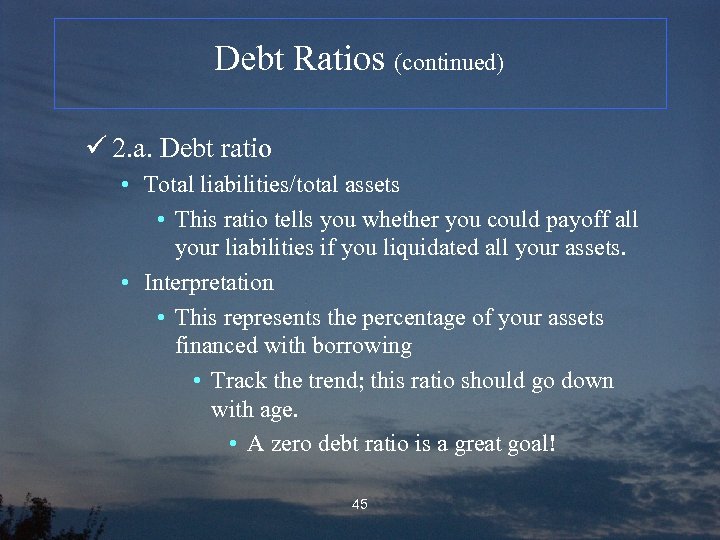 Debt Ratios (continued)

✓ 2.a. Debt ratio

• Total liabilities/total assets

• This ratio tells you whether you could payoff all your liabilities if you liquidated all your assets.

• Interpretation

• This represents the percentage of your assets financed with borrowing

• Track the trend; this ratio should go down with age.

• A zero debt ratio is a great goal!

45